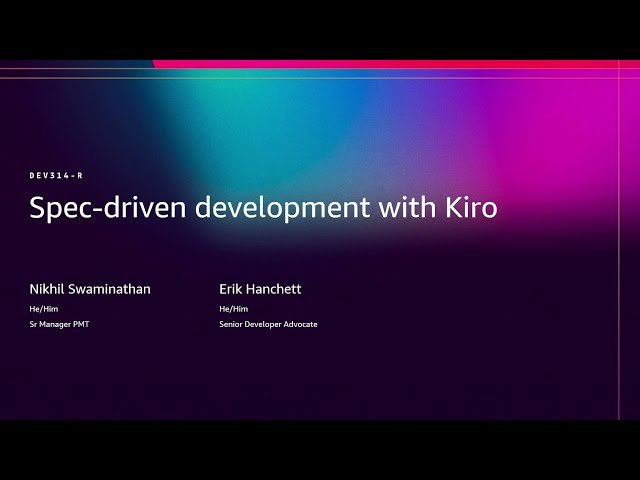 DEV314-R

Spec-driven development with Kiro

Nikhil Swaminathan
He/Him
Sr Manager PMT

Erik Hanchett
He/Him
Senior Developer Advocate